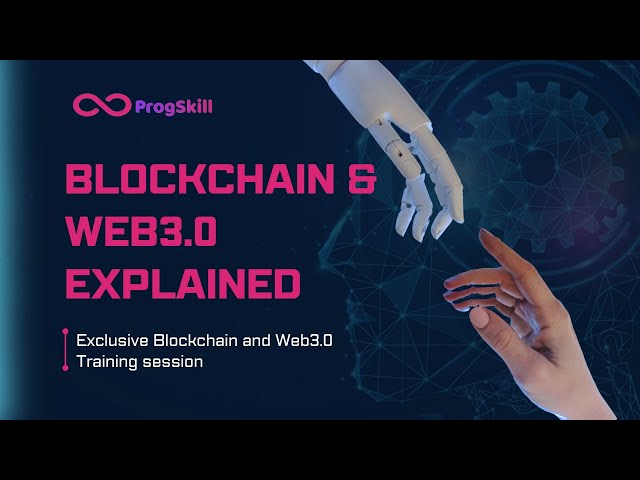 ProgSkill

BLOCKCHAIN & WEB3.0 EXPLAINED

Exclusive Blockchain and Web3.0 Training session